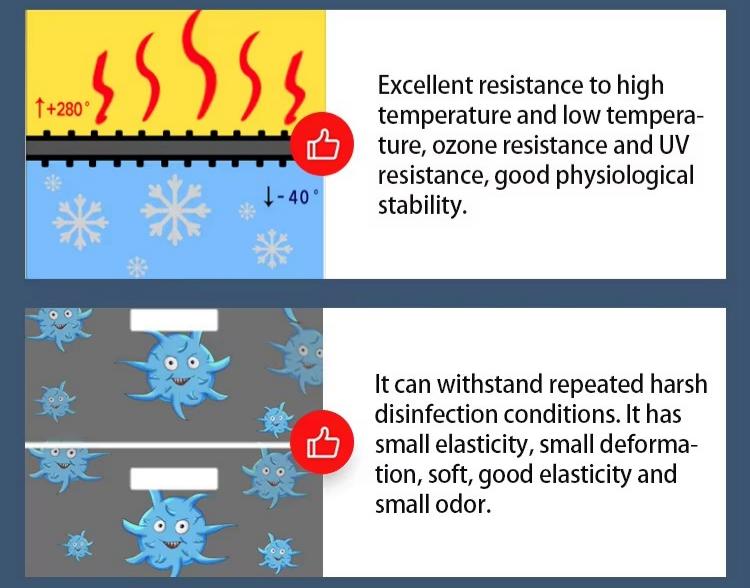 ↑+280°

↓-40°

Excellent resistance to high temperature and low temperature, ozone resistance and UV resistance, good physiological stability.

It can withstand repeated harsh disinfection conditions. It has small elasticity, small deformation, soft, good elasticity and small odor.